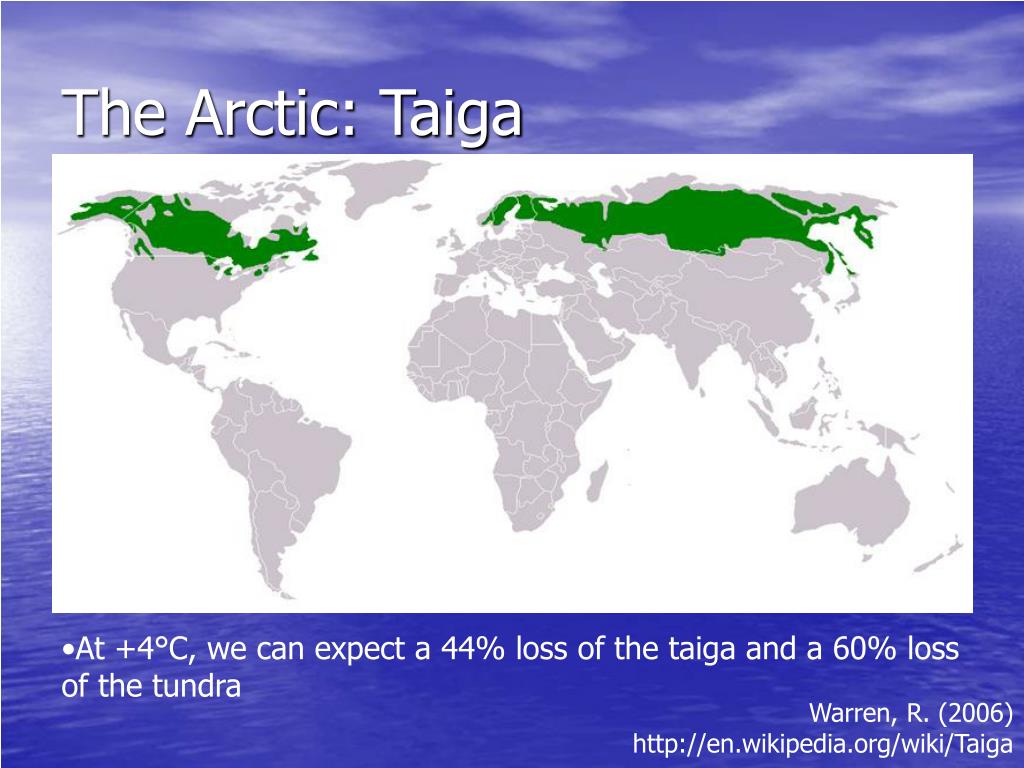 The Arctic: Taiga

•At +4°C, we can expect a 44% loss of the taiga and a 60% loss of the tundra

Warren, R. (2006)
http://en.wikipedia.org/wiki/Taiga